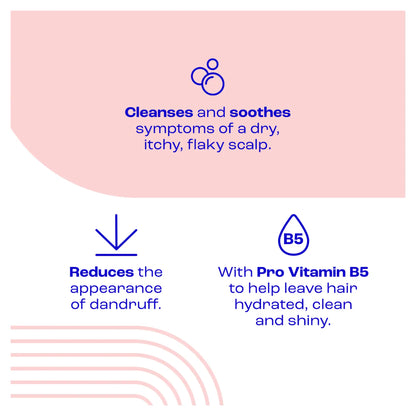 Cleanses and soothes symptoms of a dry, itchy, flaky scalp.

Reduces the appearance of dandruff.

B5

With Pro Vitamin B5 to help leave hair hydrated, clean and shiny.